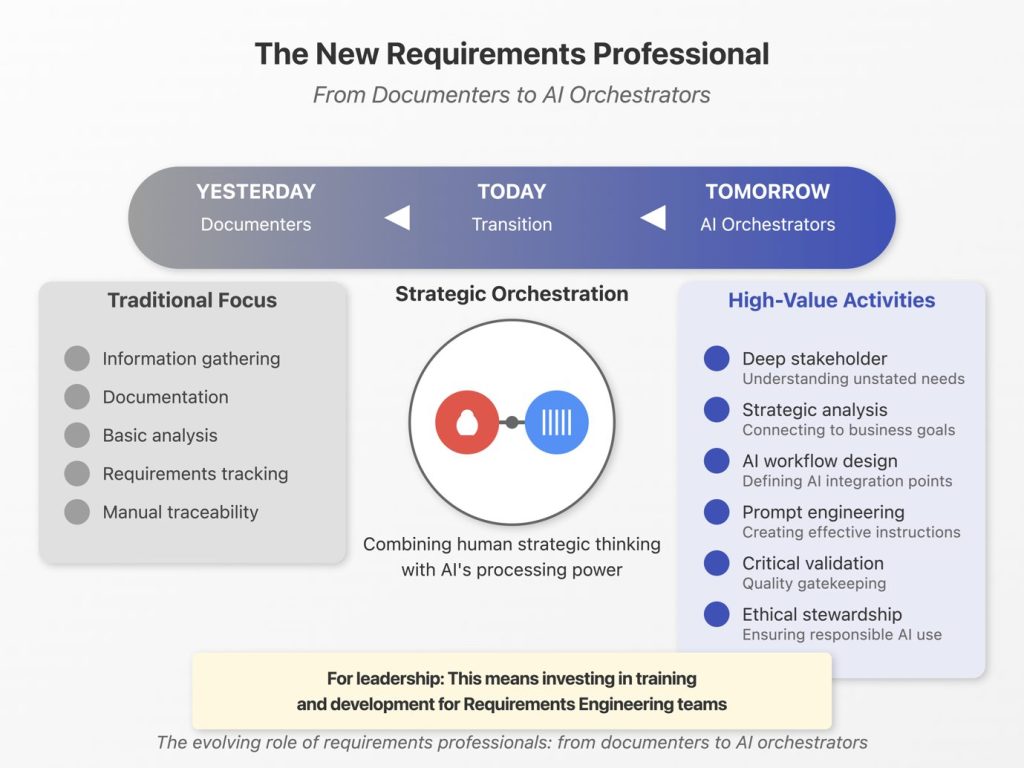 The New Requirements Professional

From Documenters to AI Orchestrators

YESTERDAY
Documenters

TODAY
Transition

TOMORROW
AI Orchestrators

Traditional Focus

Information gathering
Documentation
Basic analysis
Requirements tracking
Manual traceability

Strategic Orchestration

Combining human strategic thinking with AI's processing power

High-Value Activities

Deep stakeholder
Understanding unstated needs

Strategic analysis
Connecting to business goals

AI workflow design
Defining AI integration points

Prompt engineering
Creating effective instructions

Critical validation
Quality gatekeeping

Ethical stewardship
Ensuring responsible AI use

For leadership: This means investing in training and development for Requirements Engineering teams

The evolving role of requirements professionals: from documenters to AI orchestrators